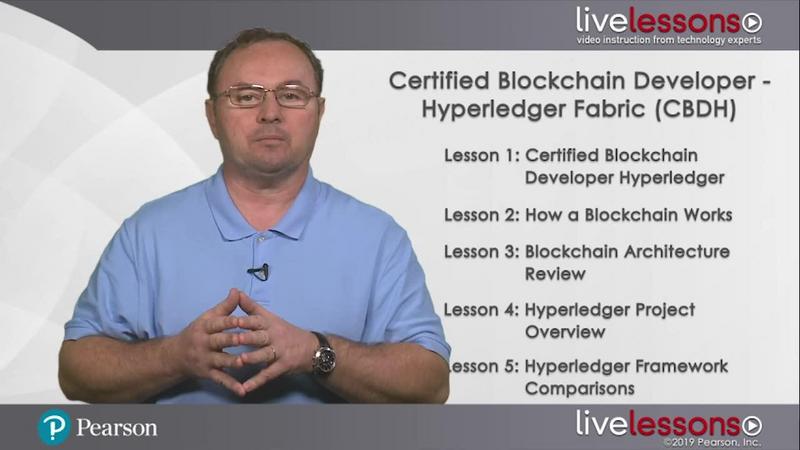 livelessons
video instruction from technology experts

Certified Blockchain Developer - Hyperledger Fabric (CBDH)

Lesson 1: Certified Blockchain Developer Hyperledger

Lesson 2: How a Blockchain Works

Lesson 3: Blockchain Architecture Review

Lesson 4: Hyperledger Project Overview

esson 5: Hyperledger Framework Comparisons

Pearson

livelessons
©2019 Pearson, Inc.